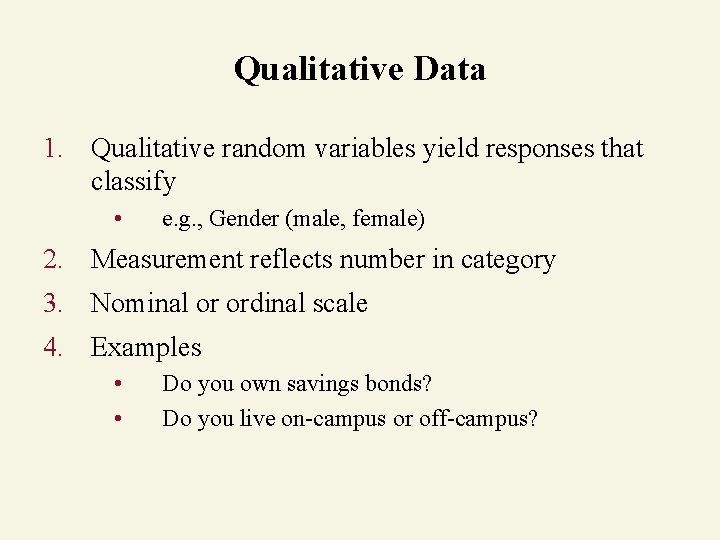 Qualitative Data

1. Qualitative random variables yield responses that classify
• e.g., Gender (male, female)
2. Measurement reflects number in category
3. Nominal or ordinal scale
4. Examples
• Do you own savings bonds?
• Do you live on-campus or off-campus?